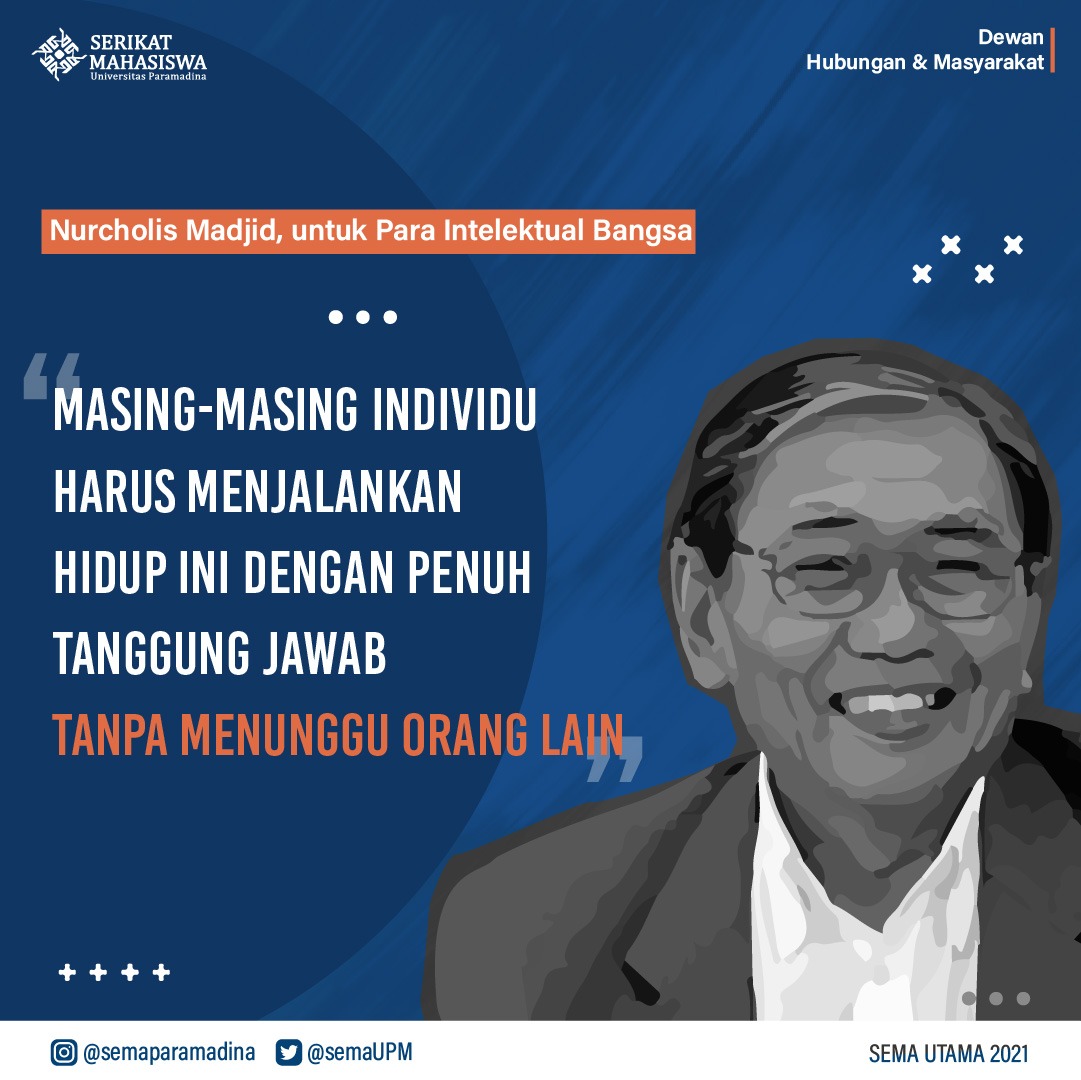 SERIKAT MAHASISWA
Universitas Paramadina

Dewan
Hubungan & Masyarakat

Nurcholis Madjid, untuk Para Intelektual Bangsa

“MASING-MASING INDIVIDU HARUS MENJALANKAN HIDUP INI DENGAN PENUH TANGGUNG JAWAB TANPA MENUNGGU ORANG LAIN”

@semaparamadina @semaUPM

SEMA UTAMA 2021